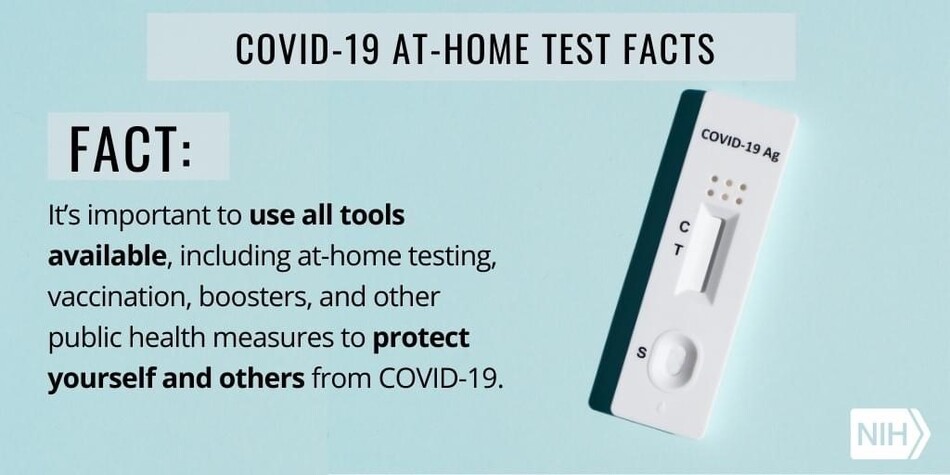 COVID-19 AT-HOME TEST FACTS

FACT:

It's important to use all tools available, including at-home testing, vaccination, boosters, and other public health measures to protect yourself and others from COVID-19.

COVID-19 Ag

C

T

S

NIH